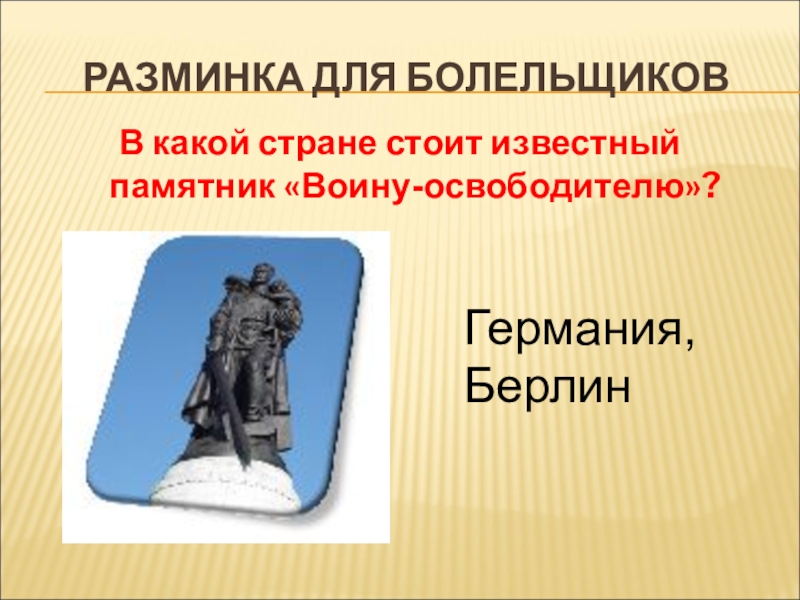 РАЗМИНКА ДЛЯ БОЛЕЛЬЩИКОВ

В какой стране стоит известный памятник «Воину-освободителю»?

Германия, Берлин